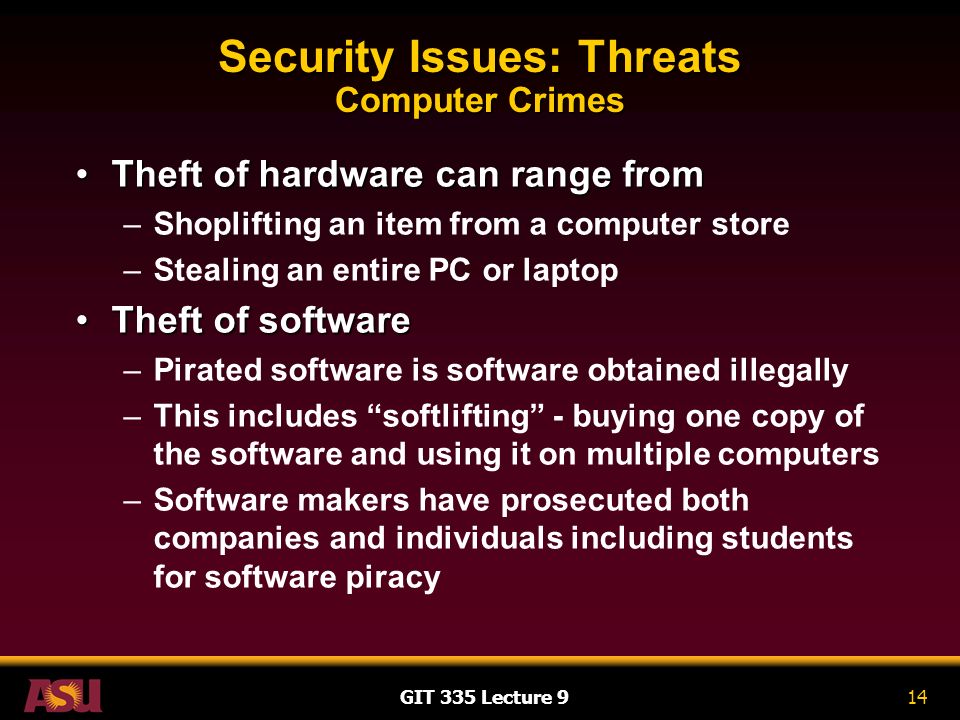 Security Issues: Threats
Computer Crimes

• Theft of hardware can range from
– Shoplifting an item from a computer store
– Stealing an entire PC or laptop
• Theft of software
– Pirated software is software obtained illegally
– This includes “softlifting” - buying one copy of the software and using it on multiple computers
– Software makers have prosecuted both companies and individuals including students for software piracy

ASU
GIT 335 Lecture 9
14